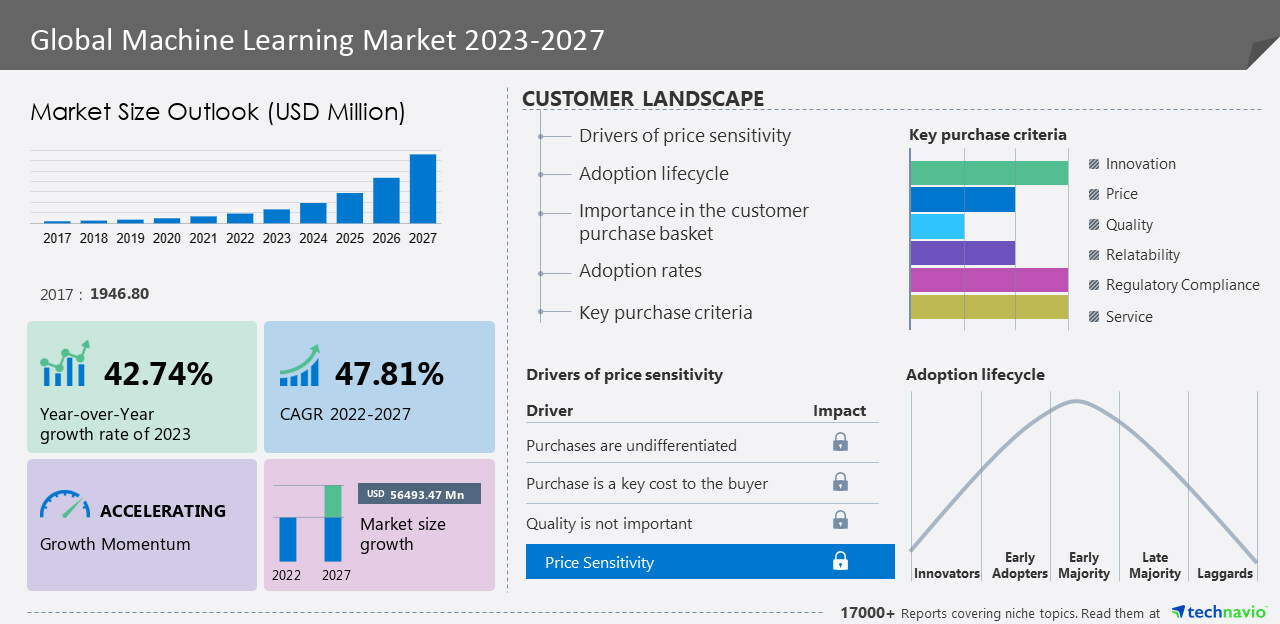 Global Machine Learning Market 2023-2027

Market Size Outlook (USD Million)

2017 2018 2019 2020 2021 2022 2023 2024 2025 2026 2027

2017 : 1946.80

42.74%
Year-over-Year growth rate of 2023

47.81%
CAGR 2022-2027

ACCELERATING
Growth Momentum

USD 56493.47 Mn
Market size growth
2022 2027

CUSTOMER LANDSCAPE

Drivers of price sensitivity
Adoption lifecycle
Importance in the customer purchase basket
Adoption rates
Key purchase criteria

Key purchase criteria
Innovation
Price
Quality
Relatability
Regulatory Compliance
Service

Drivers of price sensitivity

| Driver | Impact |
|---|---|
| Purchases are undifferentiated | |
| Purchase is a key cost to the buyer | |
| Quality is not important | |
| Price Sensitivity | |

Adoption lifecycle
Innovators
Early Adopters
Early Majority
Late Majority
Laggards

17000+ Reports covering niche topics. Read them at technavio